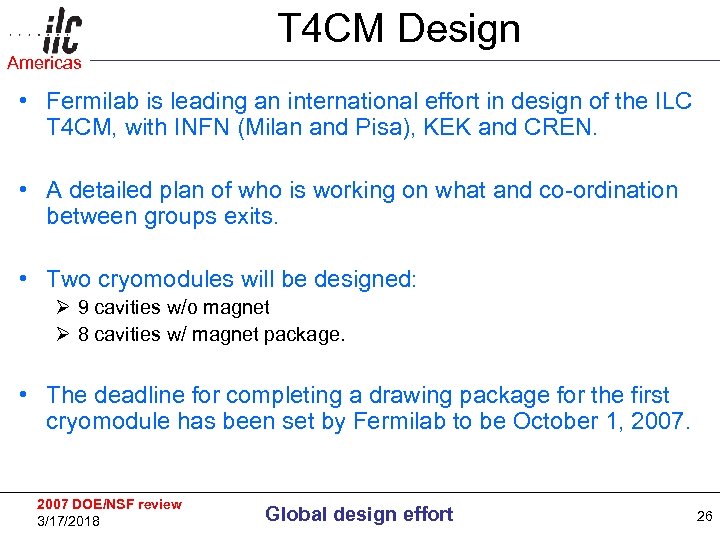 ilc
Americas

T4CM Design

• Fermilab is leading an international effort in design of the ILC T4CM, with INFN (Milan and Pisa), KEK and CREN.

• A detailed plan of who is working on what and co-ordination between groups exits.

• Two cryomodules will be designed:
➢ 9 cavities w/o magnet
➢ 8 cavities w/ magnet package.

• The deadline for completing a drawing package for the first cryomodule has been set by Fermilab to be October 1, 2007.

2007 DOE/NSF review
3/17/2018

Global design effort

26